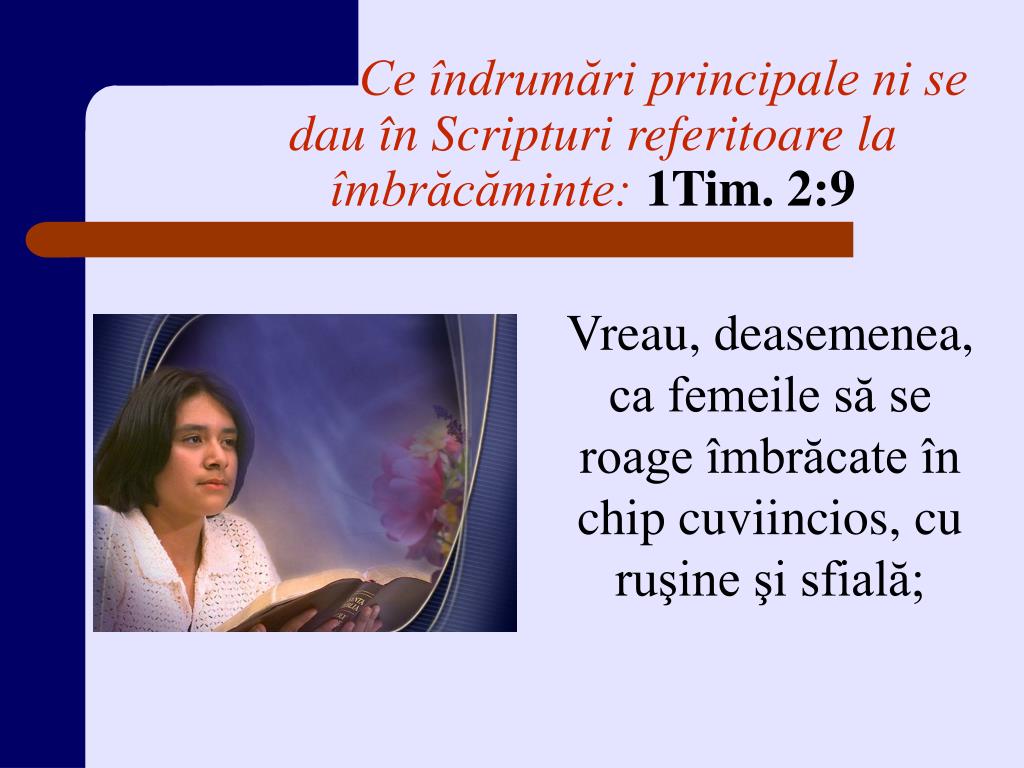 Ce îndrumări principale ni se dau în Scripturi referitoare la îmbrăcăminte: 1Tim. 2:9

Vreau, deasemenea, ca femeile să se roage îmbrăcate în chip cuviincios, cu ruşine şi sfială;